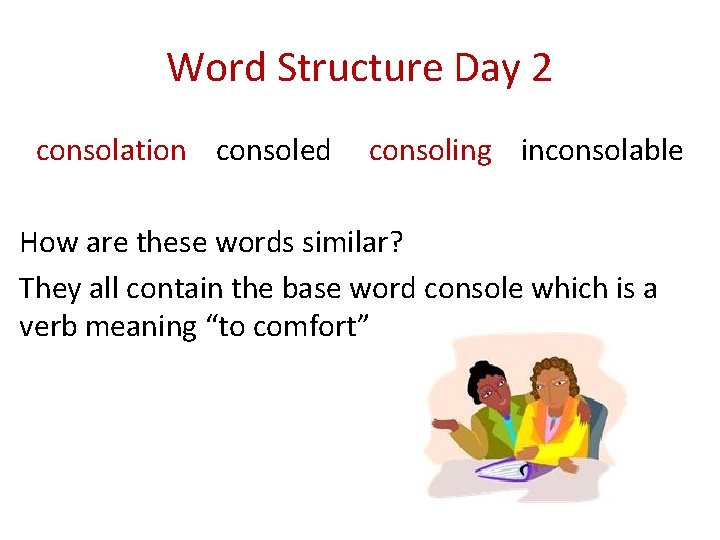 Word Structure Day 2

consolation consoled consoling inconsolable

How are these words similar?

They all contain the base word console which is a verb meaning “to comfort”